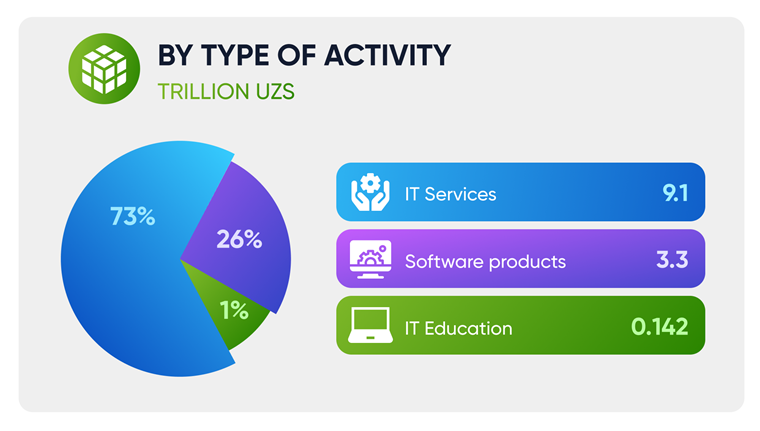 BY TYPE OF ACTIVITY
TRILLION UZS

73%
26%
1%

IT Services 9.1
Software products 3.3
IT Education 0.142